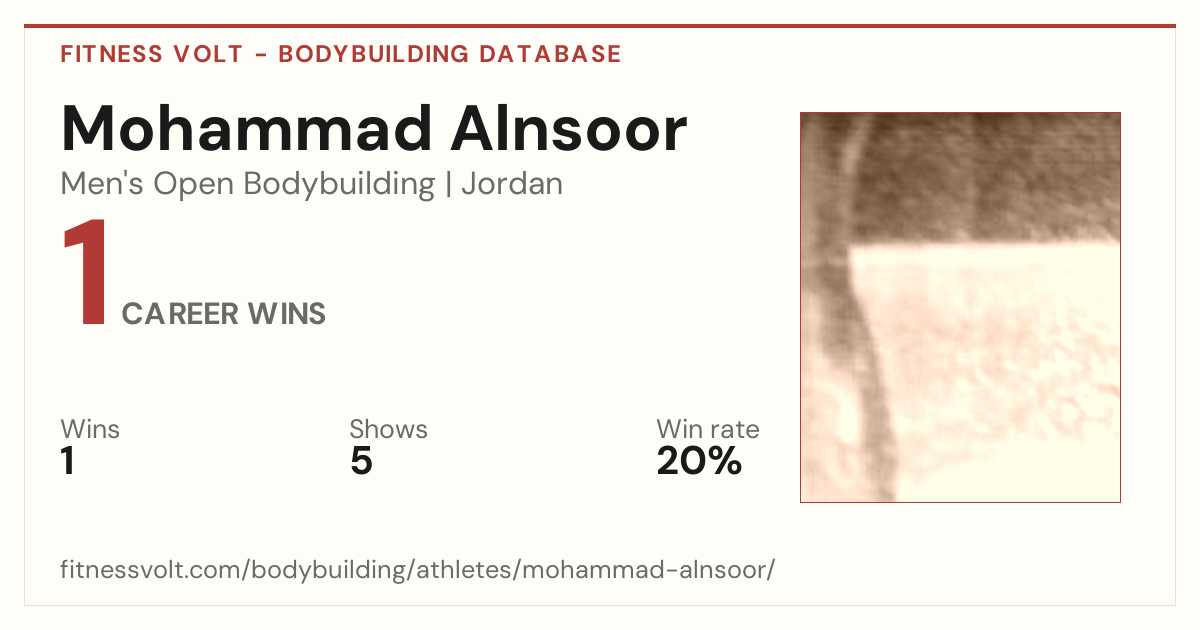 FITNESS VOLT - BODYBUILDING DATABASE

Mohammad Alnsoor

Men's Open Bodybuilding | Jordan

1 CAREER WINS

Wins
1

Shows
5

Win rate
20%

fitnessvolt.com/bodybuilding/athletes/mohammad-alnsoor/